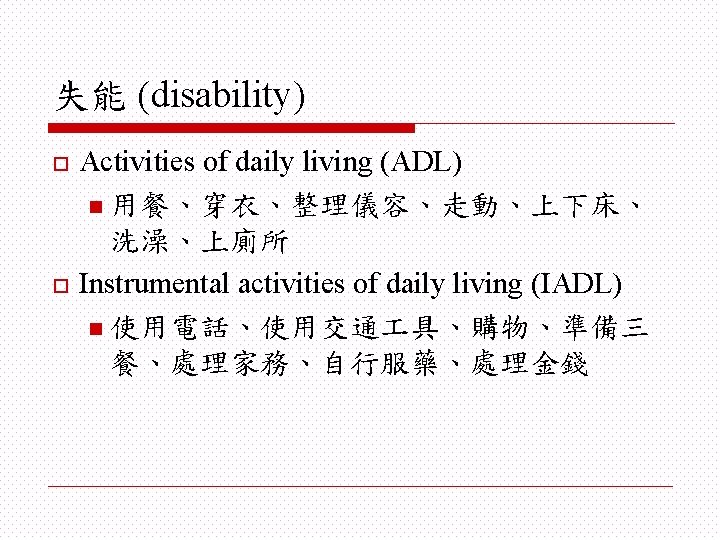 失能 (disability)

Activities of daily living (ADL)

用餐、穿衣、整理儀容、走動、上下床、洗澡、上廁所

Instrumental activities of daily living (IADL)

使用電話、使用交通工具、購物、準備三餐、處理家務、自行服藥、處理金錢